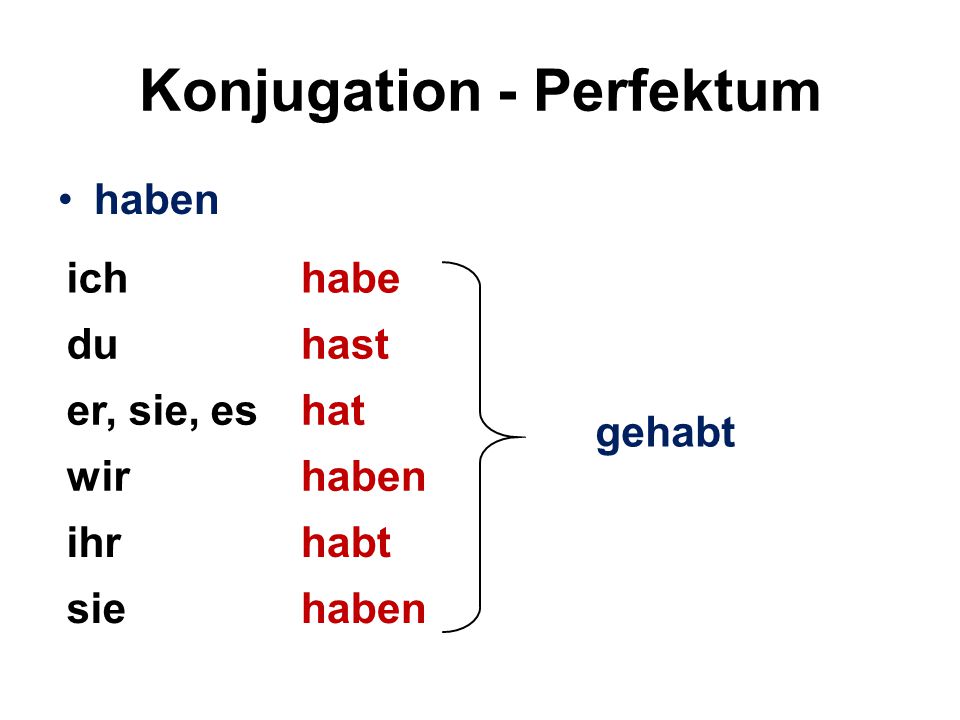 Konjugation - Perfektum

• haben

ich habe
du hast
er, sie, es hat
wir haben
ihr habt
sie haben

gehabt